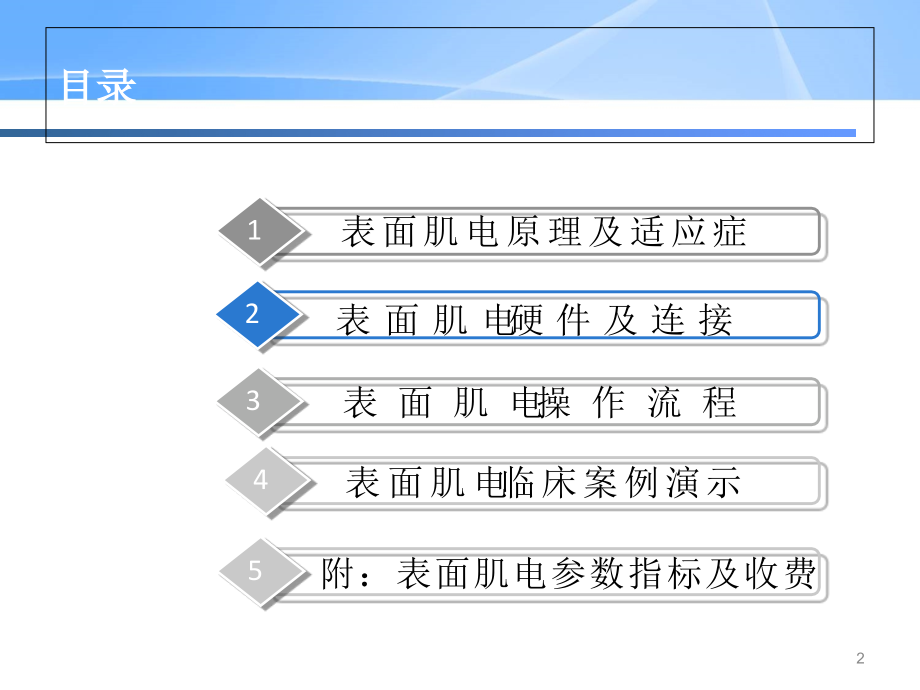 目录

1
表面肌电原理及适应症

2
表面肌电硬件及连接

3
表面肌电操作流程

4
表面肌电临床案例演示

5
附：表面肌电参数指标及收费

2